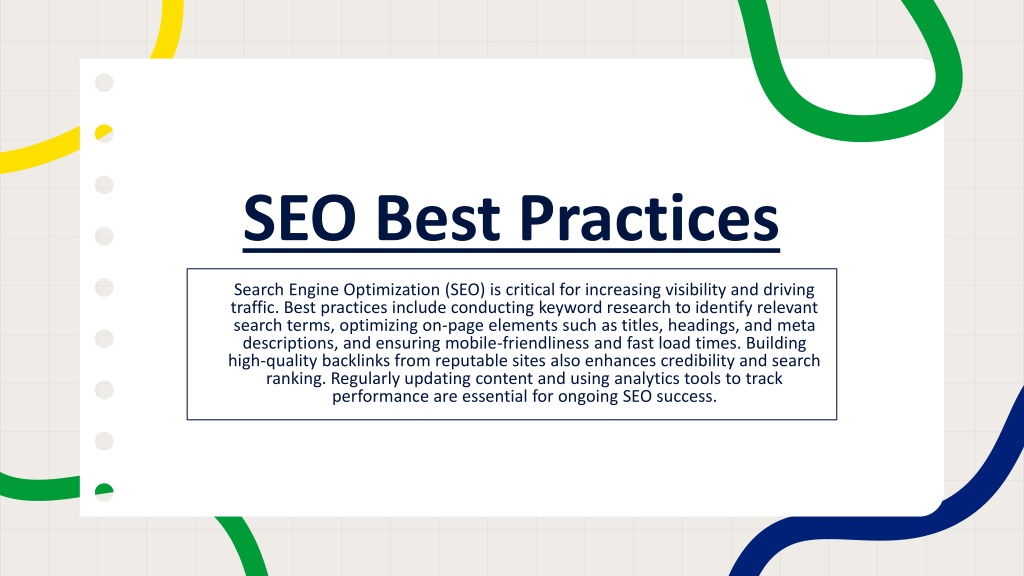 SEO Best Practices

Search Engine Optimization (SEO) is critical for increasing visibility and driving traffic. Best practices include conducting keyword research to identify relevant search terms, optimizing on-page elements such as titles, headings, and meta descriptions, and ensuring mobile-friendliness and fast load times. Building high-quality backlinks from reputable sites also enhances credibility and search ranking. Regularly updating content and using analytics tools to track performance are essential for ongoing SEO success.